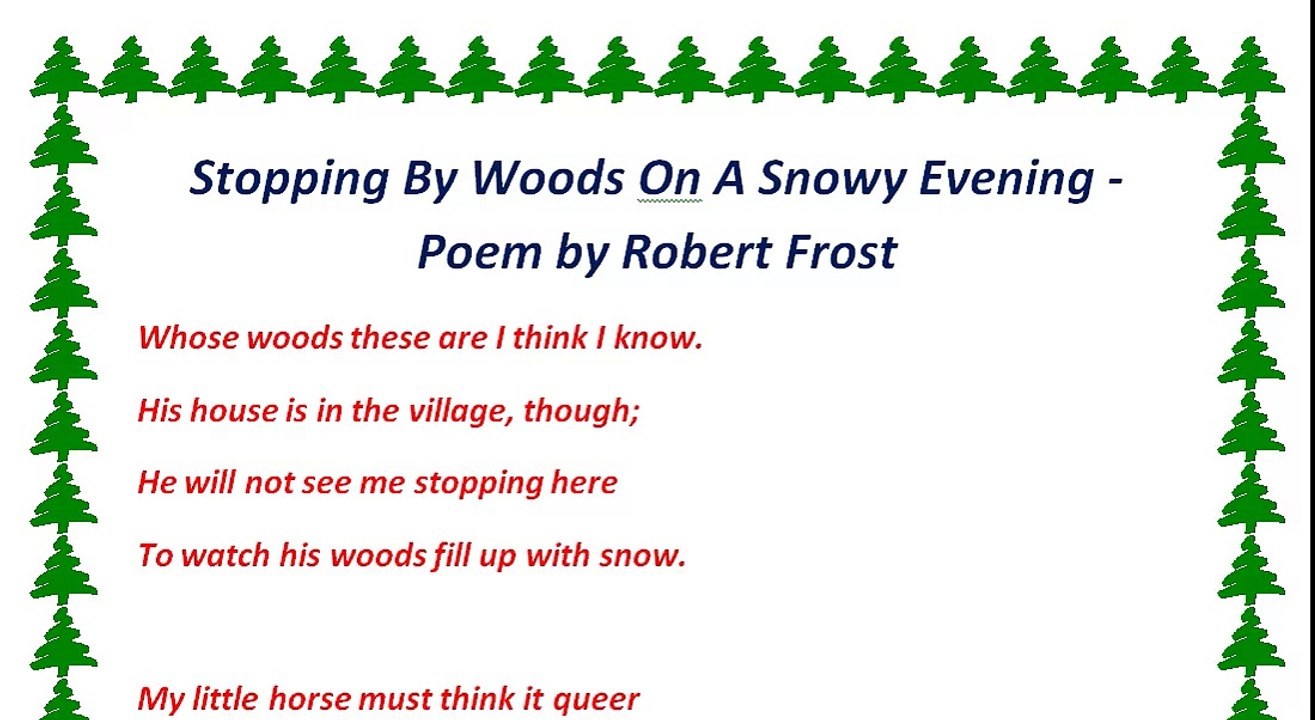 Stopping By Woods On A Snowy Evening - Poem by Robert Frost

Whose woods these are I think I know.

His house is in the village, though;

He will not see me stopping here

To watch his woods fill up with snow.

My little horse must think it queer